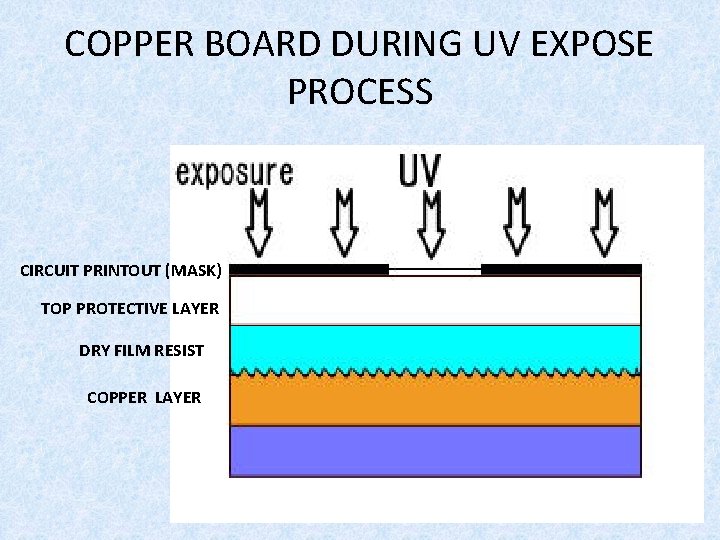 COPPER BOARD DURING UV EXPOSE PROCESS

exposure UV

CIRCUIT PRINTOUT (MASK)

TOP PROTECTIVE LAYER

DRY FILM RESIST

COPPER LAYER